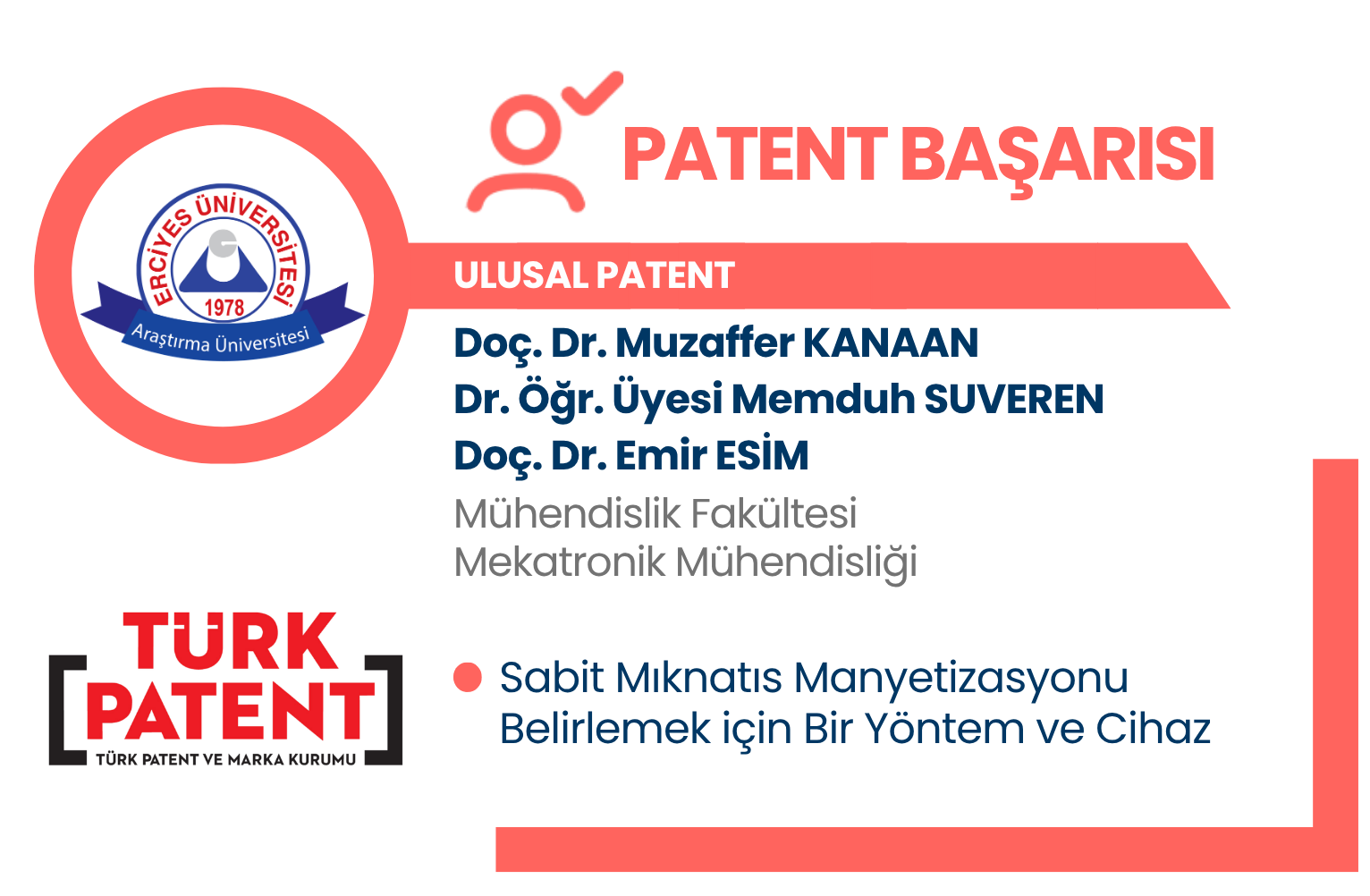 ERCİYES ÜNİVERSİTESİ
1978
Araştırma Üniversitesi

PATENT BAŞARISI

ULUSAL PATENT

Doç. Dr. Muzaffer KANAAN
Dr. Öğr. Üyesi Memduh SUVEREN
Doç. Dr. Emir ESİM
Mühendislik Fakültesi
Mekatronik Mühendisliği

TÜRK PATENT
TÜRK PATENT VE MARKA KURUMU

Sabit Mıknatıs Manyetizasyonu Belirlemek için Bir Yöntem ve Cihaz